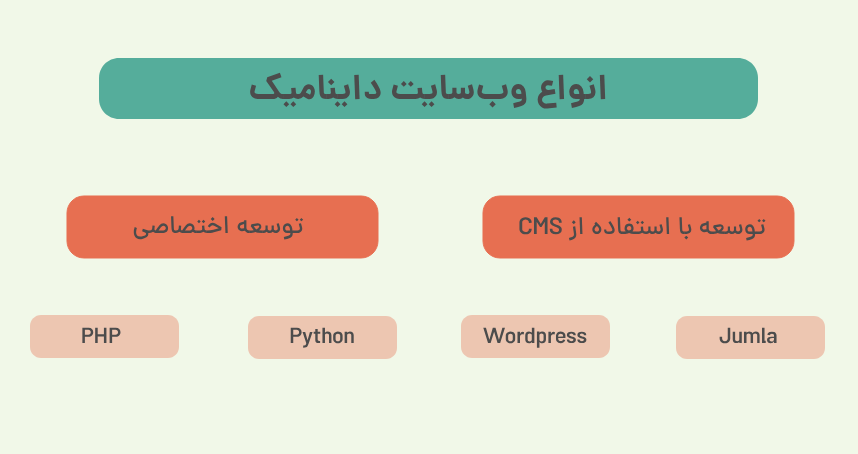 انواع وب‌سایت داینامیک

توسعه با استفاده از CMS

توسعه اختصاصی

Jumla

Wordpress

Python

PHP